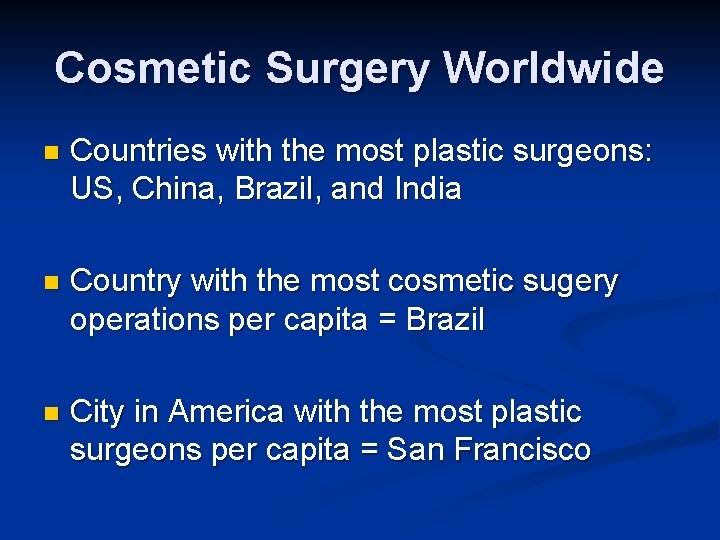 Cosmetic Surgery Worldwide

Countries with the most plastic surgeons: US, China, Brazil, and India

Country with the most cosmetic sugery operations per capita = Brazil

City in America with the most plastic surgeons per capita = San Francisco